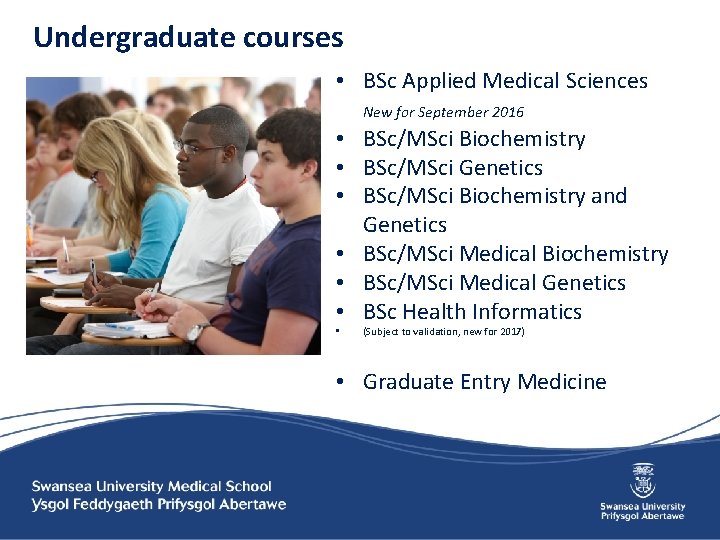 Undergraduate courses

• BSc Applied Medical Sciences
New for September 2016
• BSc/MSci Biochemistry
• BSc/MSci Genetics
• BSc/MSci Biochemistry and Genetics
• BSc/MSci Medical Biochemistry
• BSc/MSci Medical Genetics
• BSc Health Informatics
• (Subject to validation, new for 2017)

• Graduate Entry Medicine

Swansea University Medical School
Ysgol Feddygaeth Prifysgol Abertawe

Swansea University
Prifysgol Abertawe